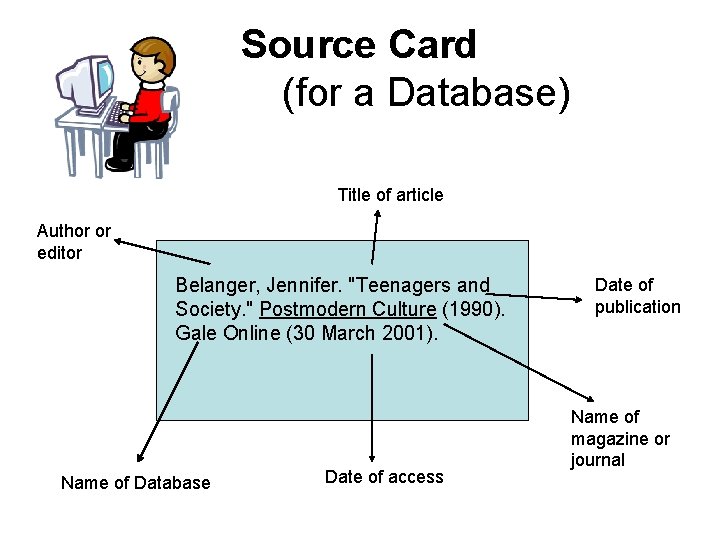 Source Card
(for a Database)

Title of article

Author or editor

Belanger, Jennifer. "Teenagers and Society." Postmodern Culture (1990). Gale Online (30 March 2001).

Date of publication

Name of magazine or journal

Name of Database

Date of access